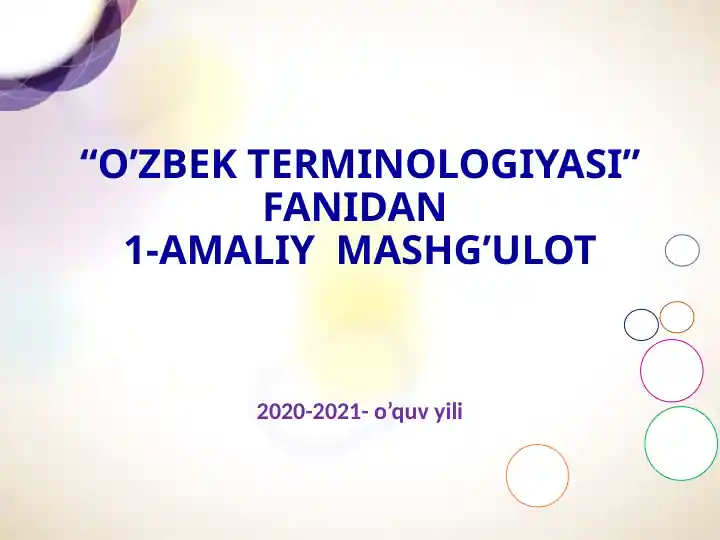 “O’ZBEK TERMINOLOGIYASI” FANIDAN
1-AMALIY MASHG’ULOT

2020-2021- o’quv yili